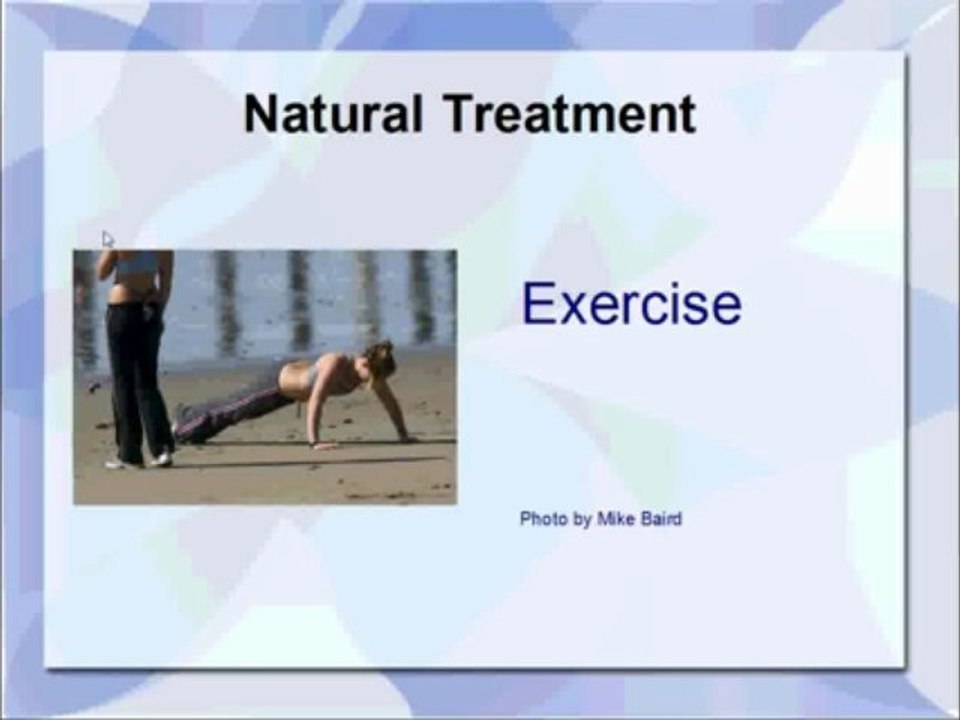 Natural Treatment

Exercise

Photo by Mike Baird